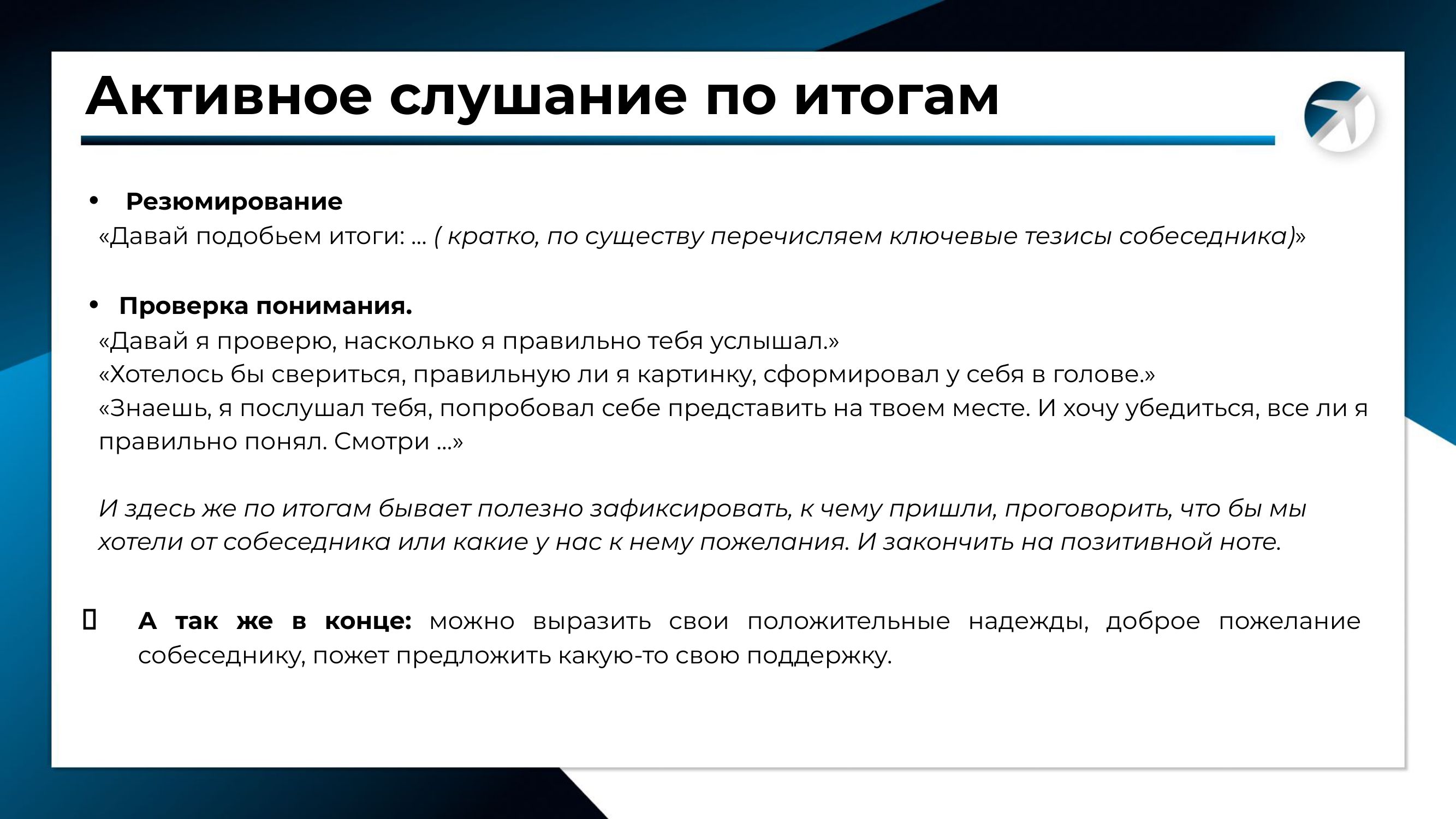 Активное слушание по итогам

• Резюмирование
«Давай подобьем итоги: … ( кратко, по существу перечисляем ключевые тезисы собеседника)»

• Проверка понимания.
«Давай я проверю, насколько я правильно тебя услышал.»
«Хотелось бы свериться, правильную ли я картинку, сформировал у себя в голове.»
«Знаешь, я послушал тебя, попробовал себе представить на твоем месте. И хочу убедиться, все ли я правильно понял. Смотри …»

И здесь же по итогам бывает полезно зафиксировать, к чему пришли, проговорить, что бы мы хотели от собеседника или какие у нас к нему пожелания. И закончить на позитивной ноте.

▯ А так же в конце: можно выразить свои положительные надежды, доброе пожелание собеседнику, пожет предложить какую-то свою поддержку.